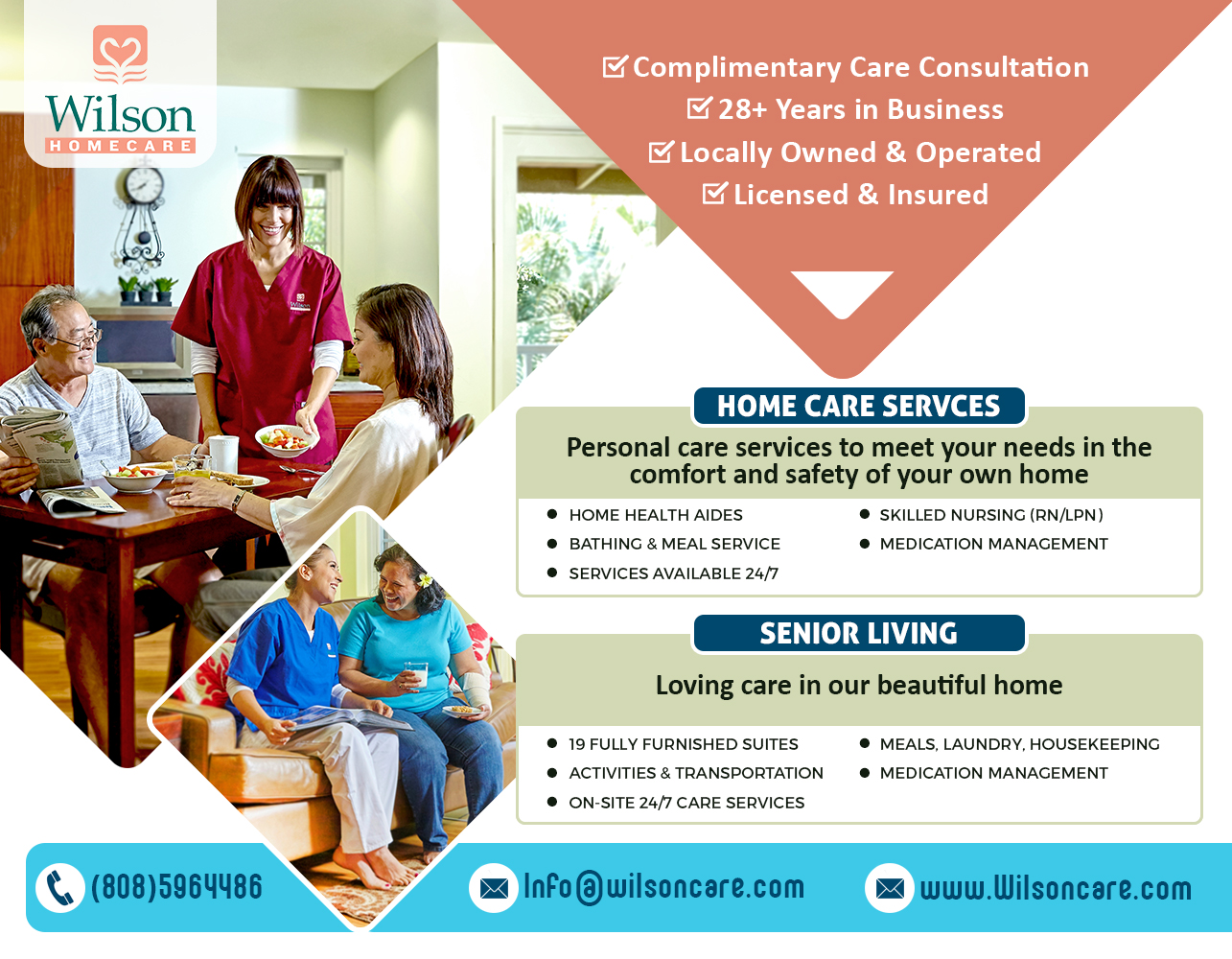 Wilson
HOMECARE

Complimentary Care Consultation
28+ Years in Business
Locally Owned & Operated
Licensed & Insured

HOME CARE SERVCES

Personal care services to meet your needs in the comfort and safety of your own home

- HOME HEALTH AIDES
- BATHING & MEAL SERVICE
- SERVICES AVAILABLE 24/7
- SKILLED NURSING (RN/LPN)
- MEDICATION MANAGEMENT

SENIOR LIVING

Loving care in our beautiful home

- 19 FULLY FURNISHED SUITES
- ACTIVITIES & TRANSPORTATION
- ON-SITE 24/7 CARE SERVICES
- MEALS, LAUNDRY, HOUSEKEEPING
- MEDICATION MANAGEMENT

(808)5964486
Info@wilsoncare.com
www.Wilsoncare.com